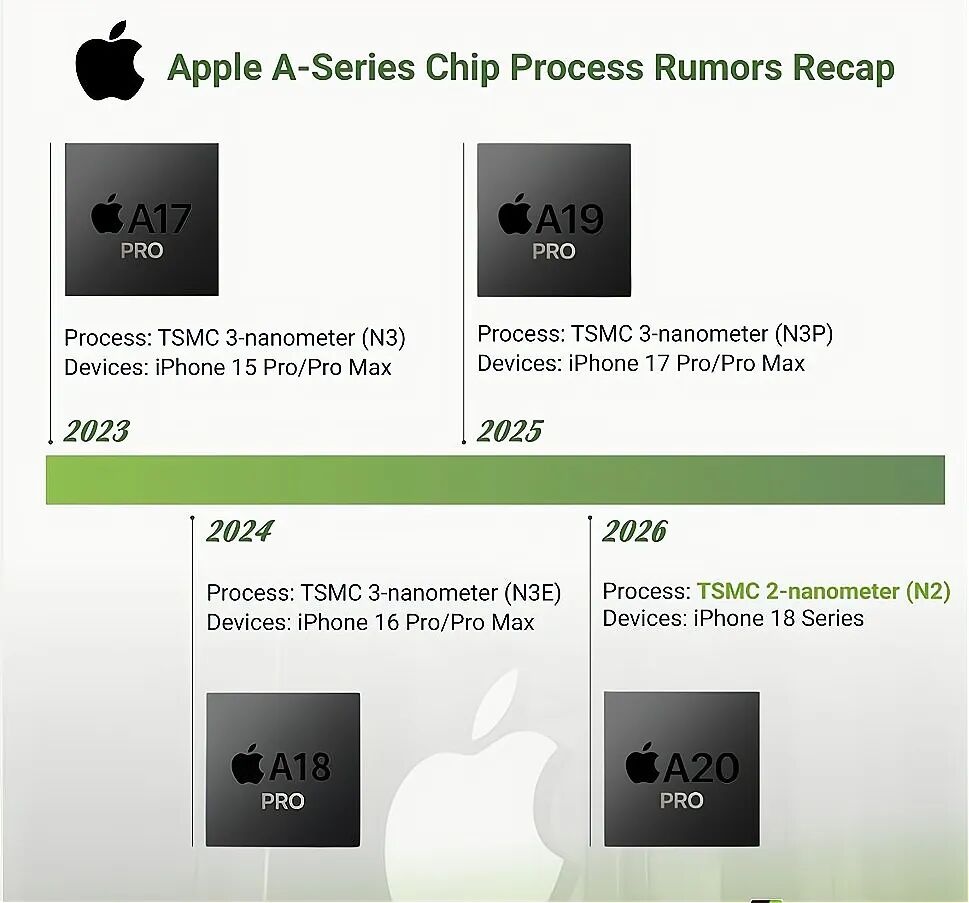 Apple A-Series Chip Process Rumors Recap

A17 PRO

Process: TSMC 3-nanometer (N3)
Devices: iPhone 15 Pro/Pro Max

2023

A19 PRO

Process: TSMC 3-nanometer (N3P)
Devices: iPhone 17 Pro/Pro Max

2025

2024

Process: TSMC 3-nanometer (N3E)
Devices: iPhone 16 Pro/Pro Max

A18 PRO

2026

Process: TSMC 2-nanometer (N2)
Devices: iPhone 18 Series

A20 PRO